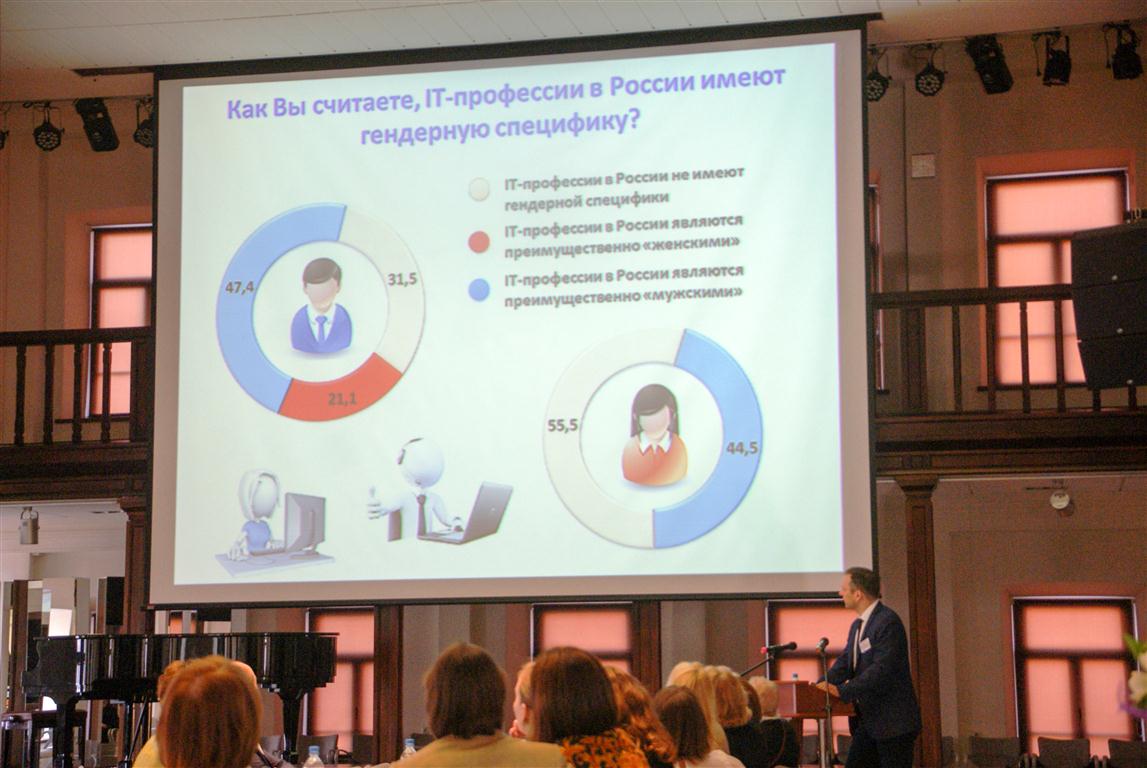 Как Вы считаете, IT-профессии в России имеют гендерную специфику?

IT-профессии в России не имеют гендерной специфики

IT-профессии в России являются преимущественно «женскими»

IT-профессии в России являются преимущественно «мужскими»

47,4

31,5

21,1

55,5

44,5